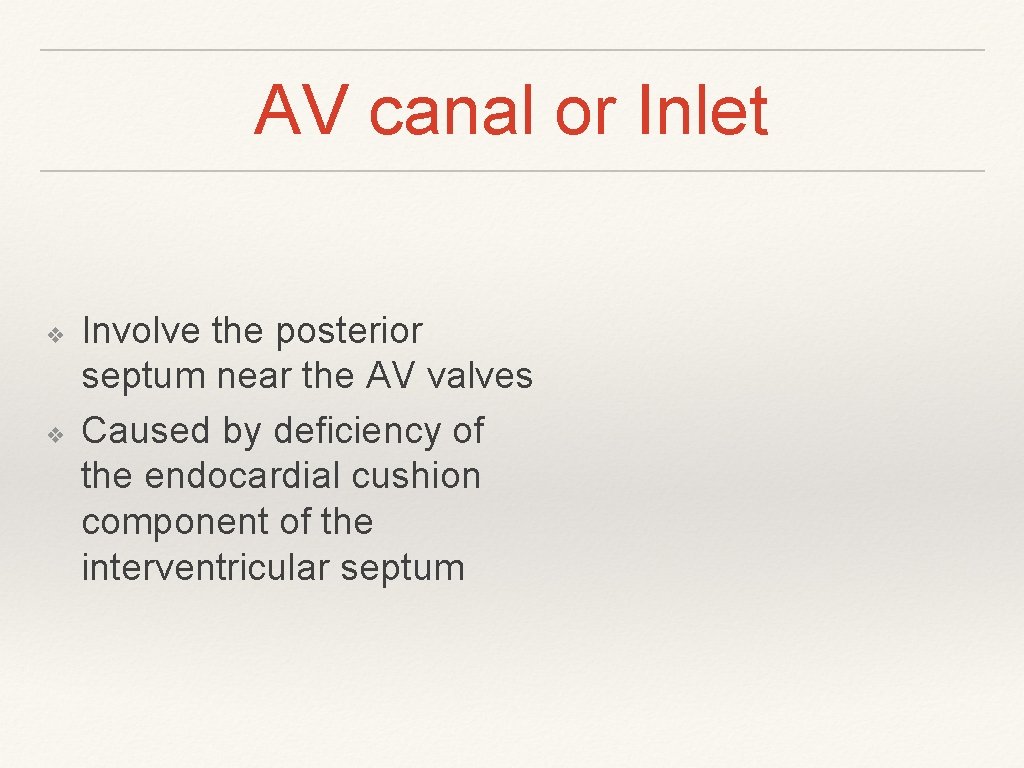 AV canal or Inlet

❖ Involve the posterior septum near the AV valves
❖ Caused by deficiency of the endocardial cushion component of the interventricular septum